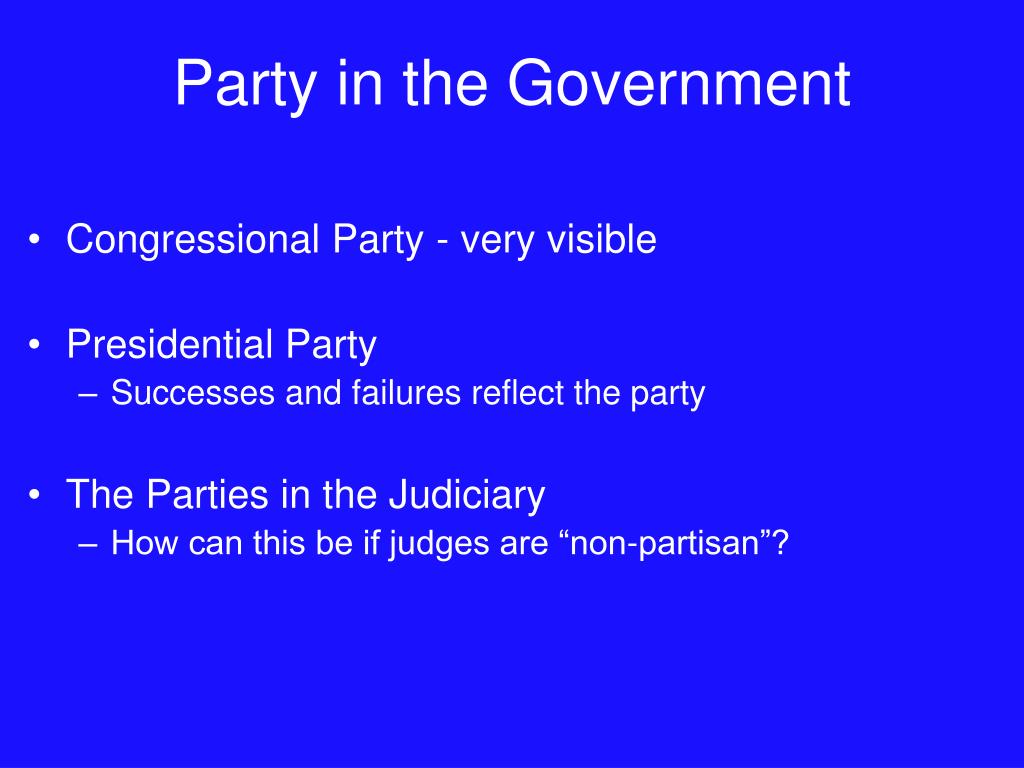 Party in the Government

• Congressional Party - very visible

• Presidential Party
– Successes and failures reflect the party

• The Parties in the Judiciary
– How can this be if judges are “non-partisan”?